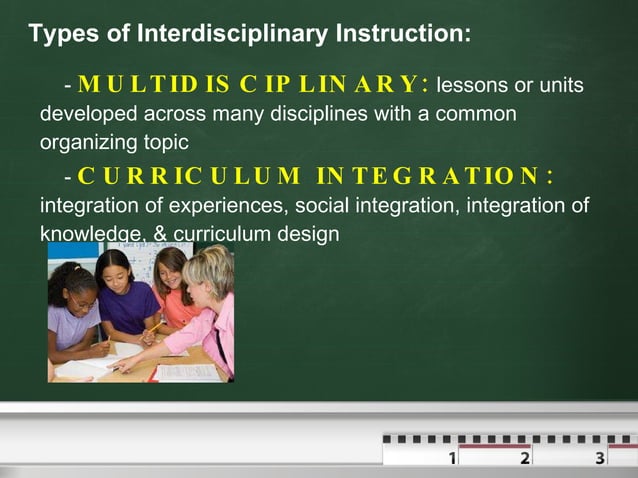 Types of Interdisciplinary Instruction:

- MULTIDISCIPLINARY: lessons or units developed across many disciplines with a common organizing topic

- CURRICULUM INTEGRATION: integration of experiences, social integration, integration of knowledge, & curriculum design

1 2 3